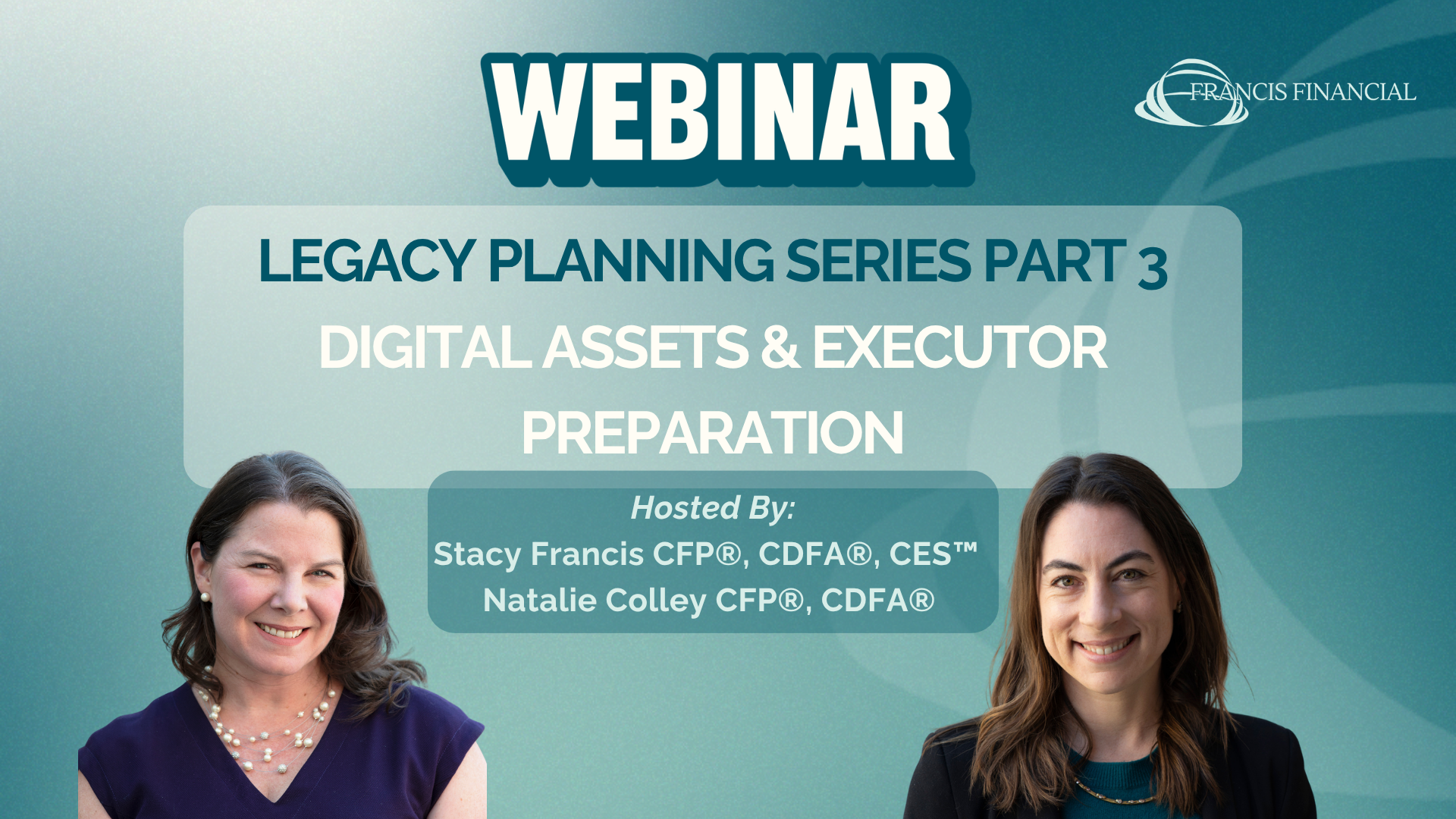 WEBINAR

FRANCIS FINANCIAL

LEGACY PLANNING SERIES PART 3
DIGITAL ASSETS & EXECUTOR PREPARATION

Hosted By:
Stacy Francis CFP®, CDFA®, CES™
Natalie Colley CFP®, CDFA®